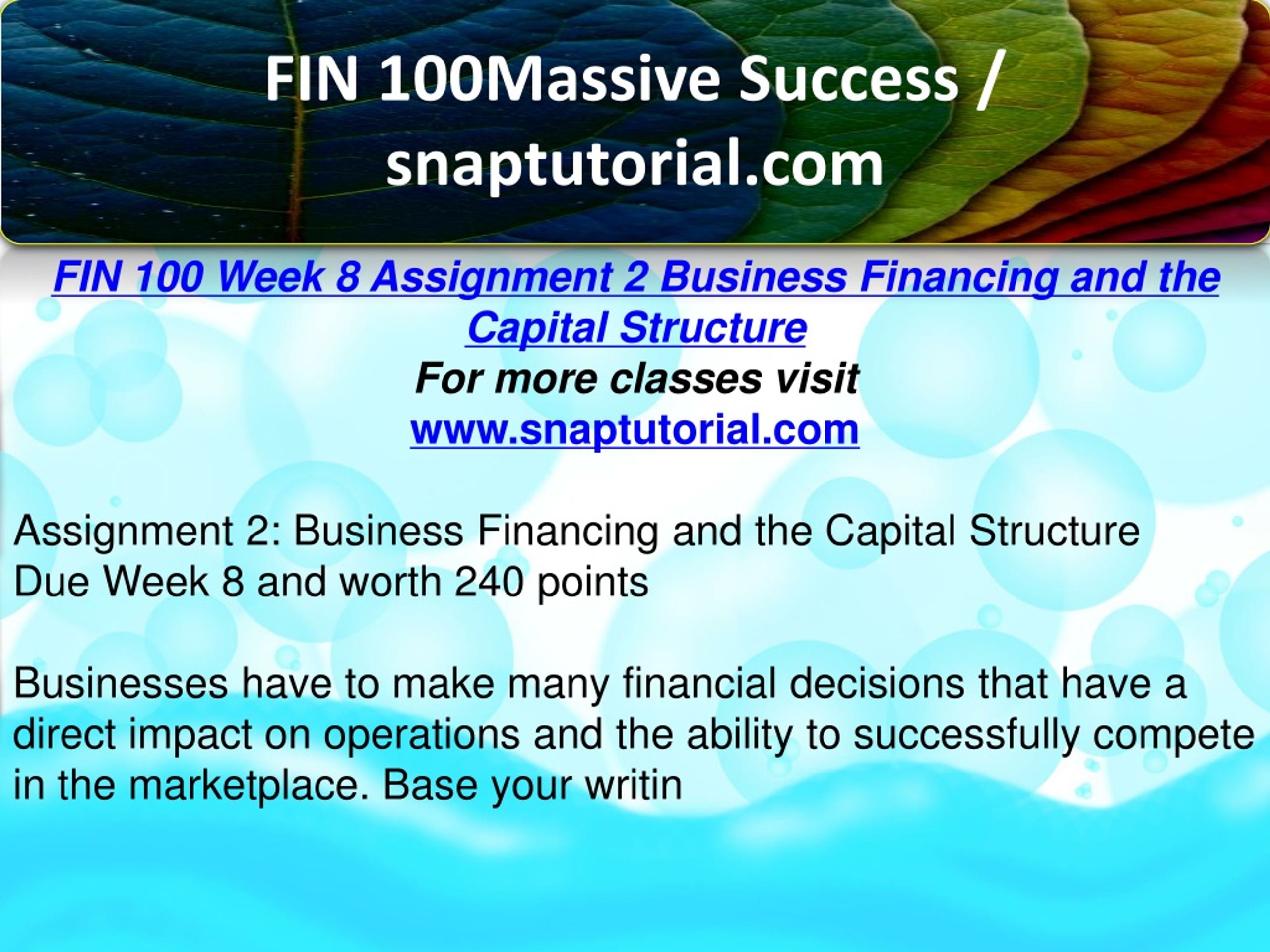 FIN 100Massive Success / snaptutorial.com

FIN 100 Week 8 Assignment 2 Business Financing and the Capital Structure
For more classes visit
www.snaptutorial.com

Assignment 2: Business Financing and the Capital Structure
Due Week 8 and worth 240 points

Businesses have to make many financial decisions that have a direct impact on operations and the ability to successfully compete in the marketplace. Base your writin